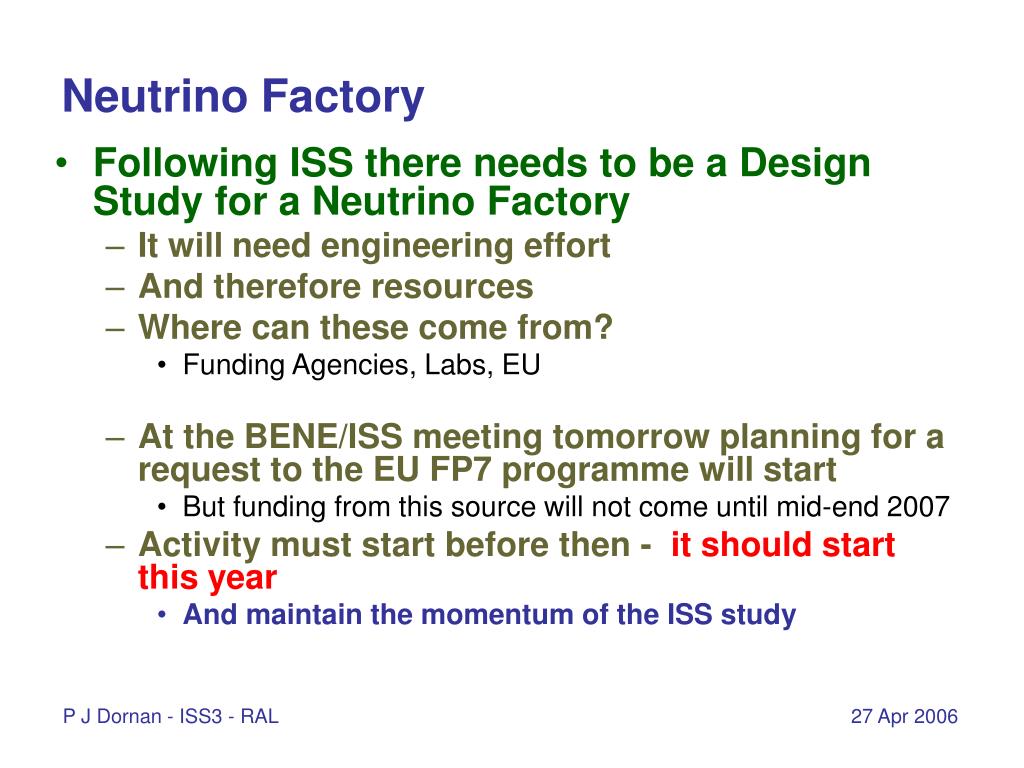 Neutrino Factory

• Following ISS there needs to be a Design Study for a Neutrino Factory
– It will need engineering effort
– And therefore resources
– Where can these come from?
• Funding Agencies, Labs, EU

– At the BENE/ISS meeting tomorrow planning for a request to the EU FP7 programme will start
• But funding from this source will not come until mid-end 2007
– Activity must start before then - it should start this year
• And maintain the momentum of the ISS study

P J Dornan - ISS3 - RAL

27 Apr 2006